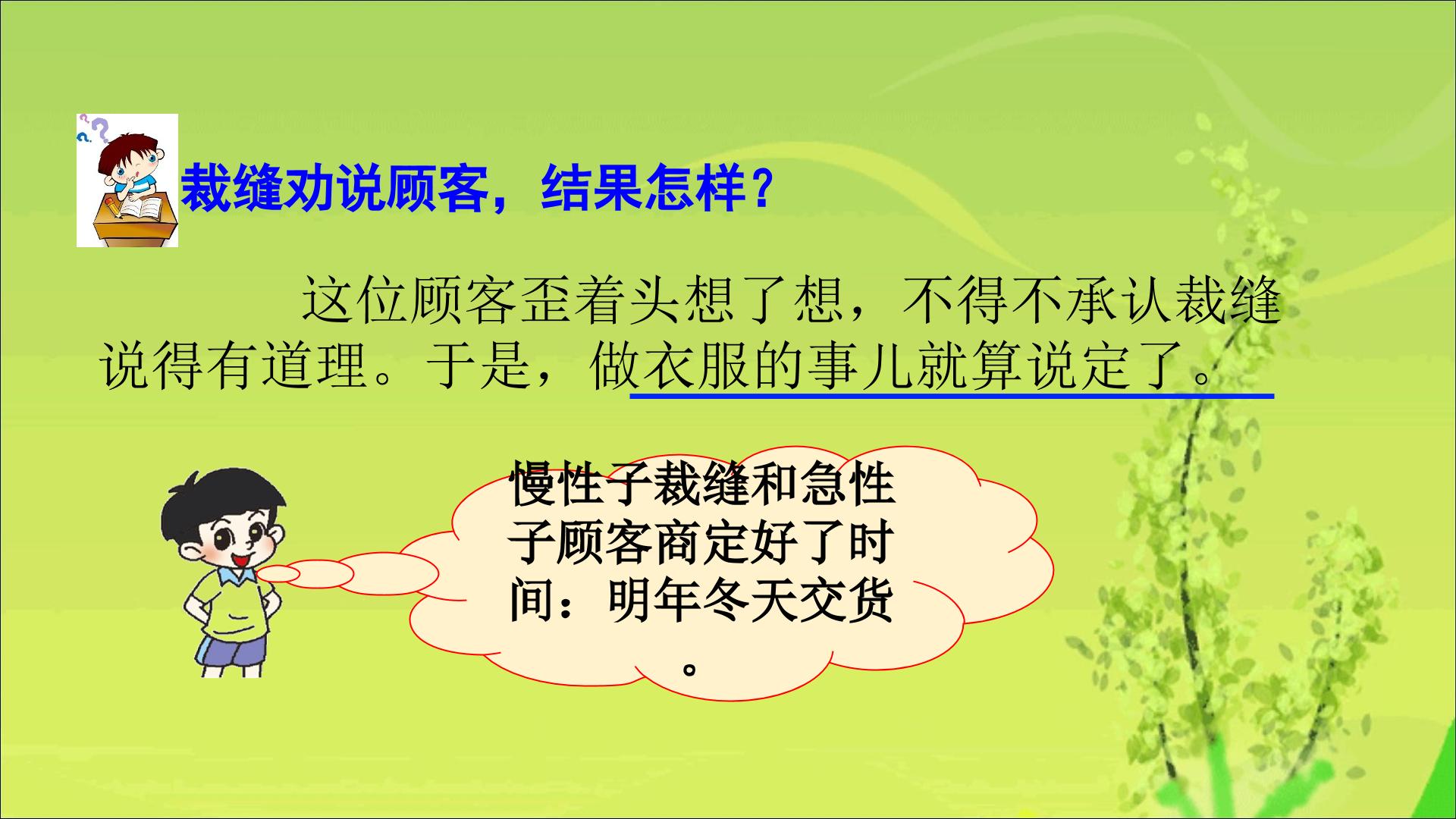 裁缝劝说顾客，结果怎样？

这位顾客歪着头想了想，不得不承认裁缝说得有道理。于是，做衣服的事儿就算说定了。

慢性子裁缝和急性子顾客商定好了时间：明年冬天交货。